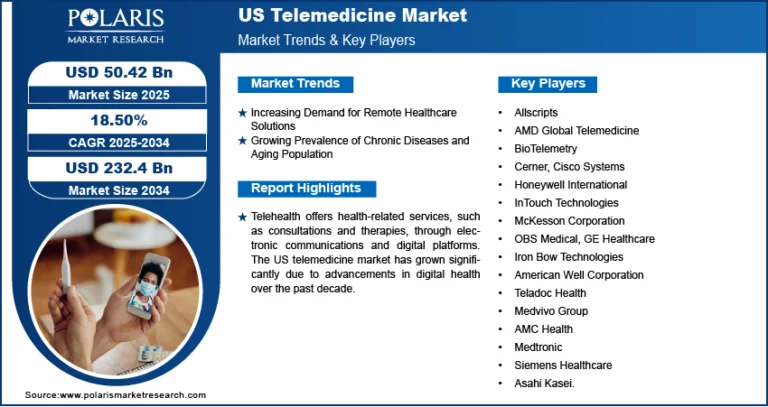 POLARIS
MARKET RESEARCH

US Telemedicine Market
Market Trends & Key Players

USD 50.42 Bn
Market Size 2025

18.50%
CAGR 2025-2034

USD 232.4 Bn
Market Size 2034

Market Trends

★ Increasing Demand for Remote Healthcare Solutions
★ Growing Prevalence of Chronic Diseases and Aging Population

Report Highlights

★ Telehealth offers health-related services, such as consultations and therapies, through electronic communications and digital platforms. The US telemedicine market has grown significantly due to advancements in digital health over the past decade.

Key Players

• Allscripts
• AMD Global Telemedicine
• BioTelemetry
• Cerner, Cisco Systems
• Honeywell International
• InTouch Technologies
• McKesson Corporation
• OBS Medical, GE Healthcare
• Iron Bow Technologies
• American Well Corporation
• Teladoc Health
• Medvivo Group
• AMC Health
• Medtronic
• Siemens Healthcare
• Asahi Kasei.

Source:www.polarismarketresearch.com